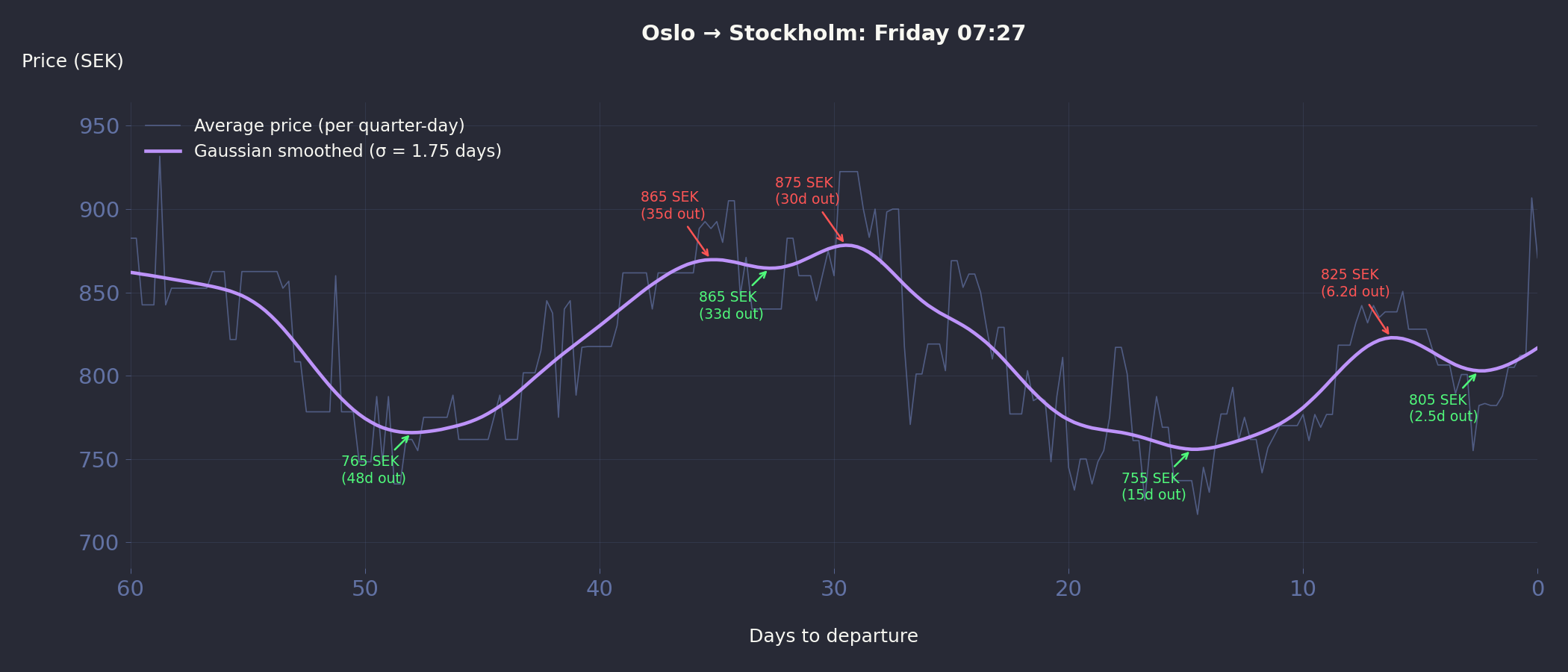 Oslo → Stockholm: Friday 07:27

Price (SEK)

Average price (per quarter-day)
Gaussian smoothed (σ = 1.75 days)

950
900
850
800
750
700

865 SEK
(35d out)

875 SEK
(30d out)

865 SEK
(33d out)

765 SEK
(48d out)

755 SEK
(15d out)

825 SEK
(6.2d out)

805 SEK
(2.5d out)

60
50
40
30
20
10
0

Days to departure